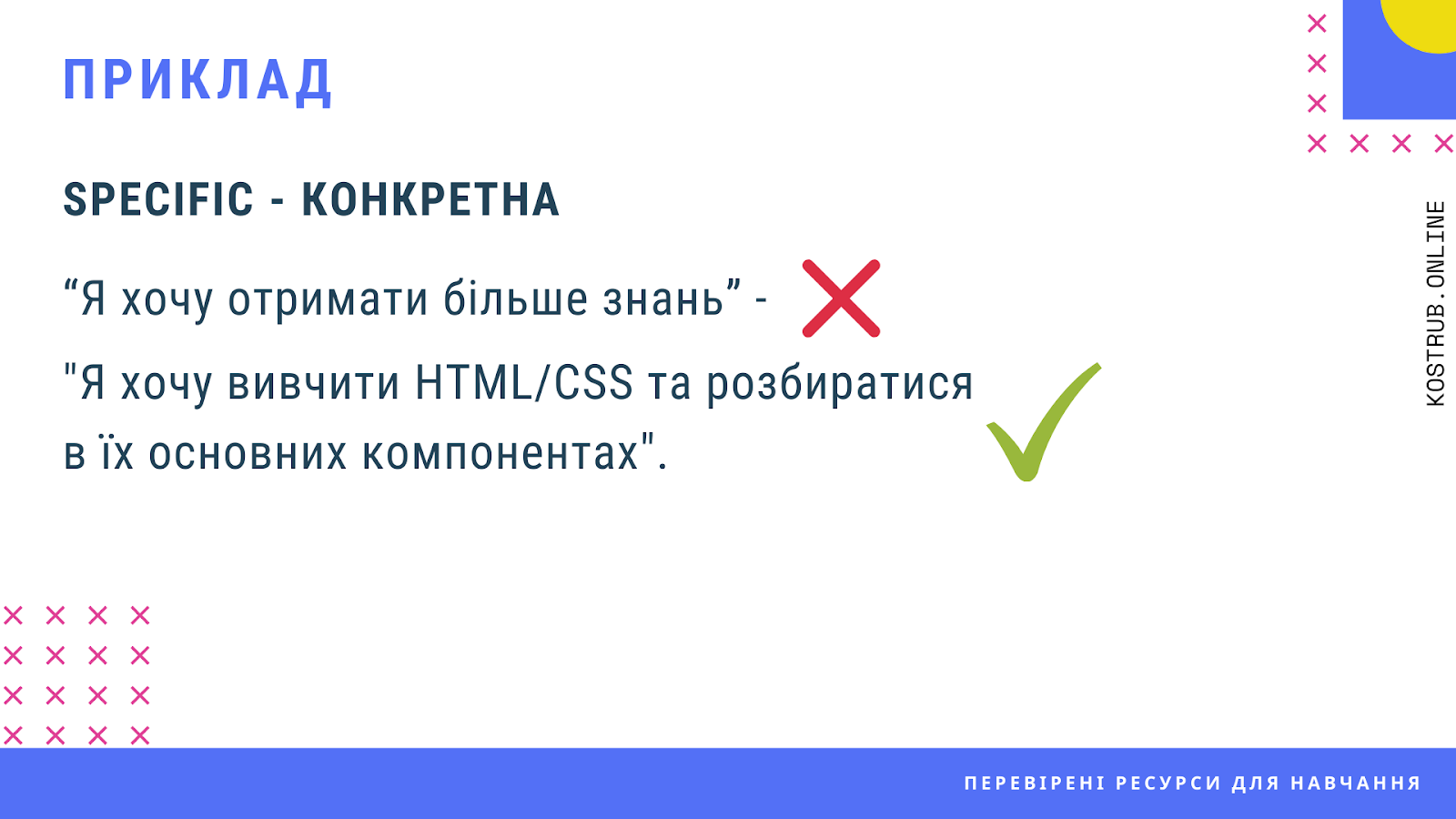 ПРИКЛАД

SPECIFIC - КОНКРЕТНА

“Я хочу отримати більше знань” -

"Я хочу вивчити HTML/CSS та розбиратися в їх основних компонентах".

KOSTRUB.ONLINE

ПЕРЕВІРЕНІ РЕСУРСИ ДЛЯ НАВЧАННЯ